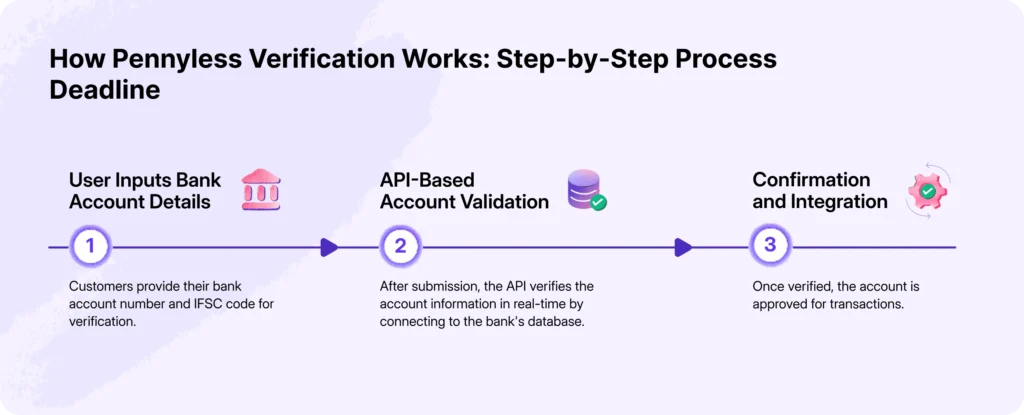 How Pennyless Verification Works: Step-by-Step Process Deadline

User Inputs Bank Account Details

1

Customers provide their bank account number and IFSC code for verification.

API-Based Account Validation

2

After submission, the API verifies the account information in real-time by connecting to the bank's database.

Confirmation and Integration

3

Once verified, the account is approved for transactions.